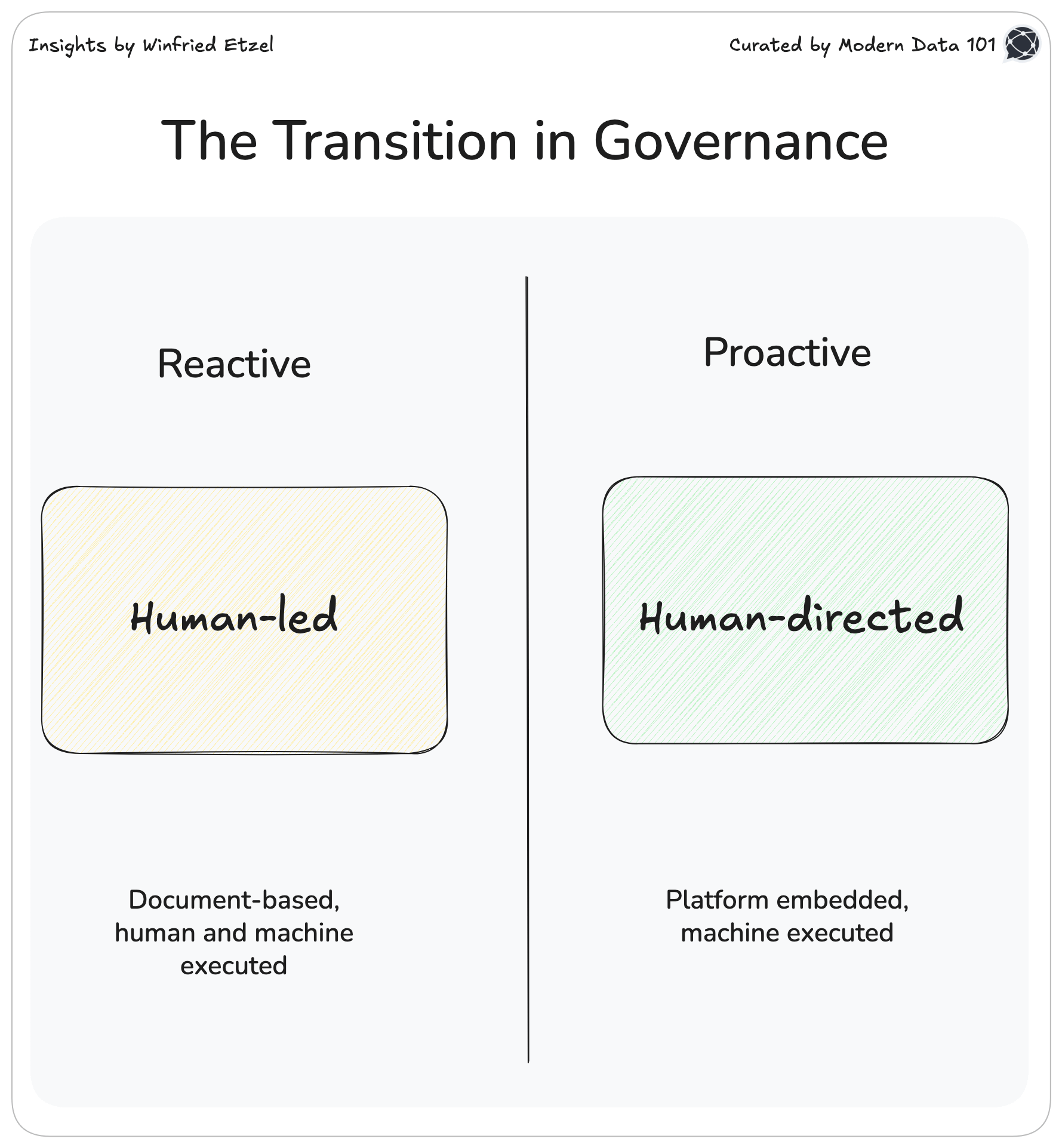 Insights by Winfried Etzel

Curated by Modern Data 101

The Transition in Governance

Reactive

Human-led

Document-based, human and machine executed

Proactive

Human-directed

Platform embedded, machine executed